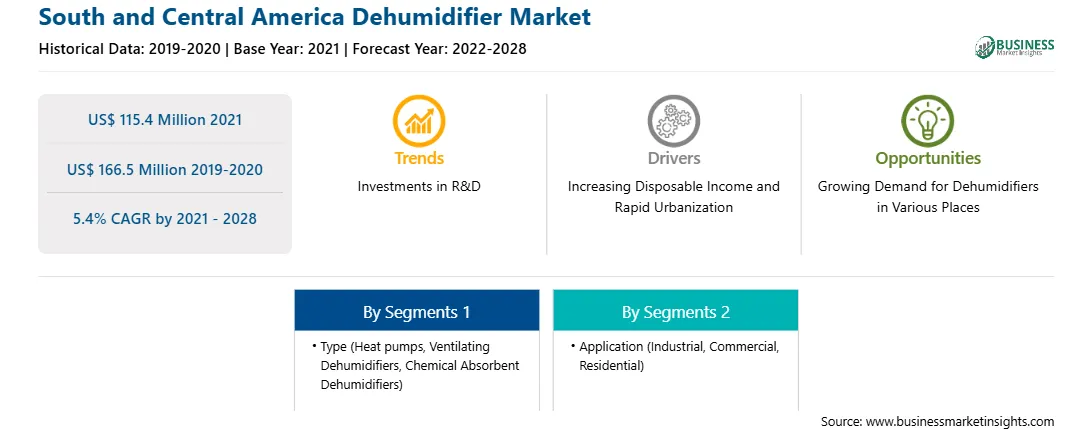 South and Central America Dehumidifier Market

Historical Data: 2019-2020 | Base Year: 2021 | Forecast Year: 2022-2028

BUSINESS Market Insights

US$ 115.4 Million 2021

US$ 166.5 Million 2019-2020

5.4% CAGR by 2021 - 2028

Trends
Investments in R&D

Drivers
Increasing Disposable Income and Rapid Urbanization

Opportunities
Growing Demand for Dehumidifiers in Various Places

By Segments 1
• Type (Heat pumps, Ventilating Dehumidifiers, Chemical Absorbent Dehumidifiers)

By Segments 2
• Application (Industrial, Commercial, Residential)

Source: www.businessmarketinsights.com